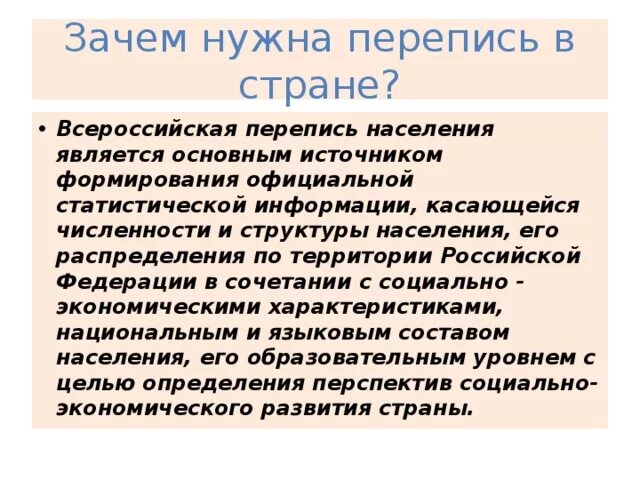 Зачем нужна перепись в стране?

• Всероссийская перепись населения является основным источником формирования официальной статистической информации, касающейся численности и структуры населения, его распределения по территории Российской Федерации в сочетании с социально - экономическими характеристиками, национальным и языковым составом населения, его образовательным уровнем с целью определения перспектив социально-экономического развития страны.